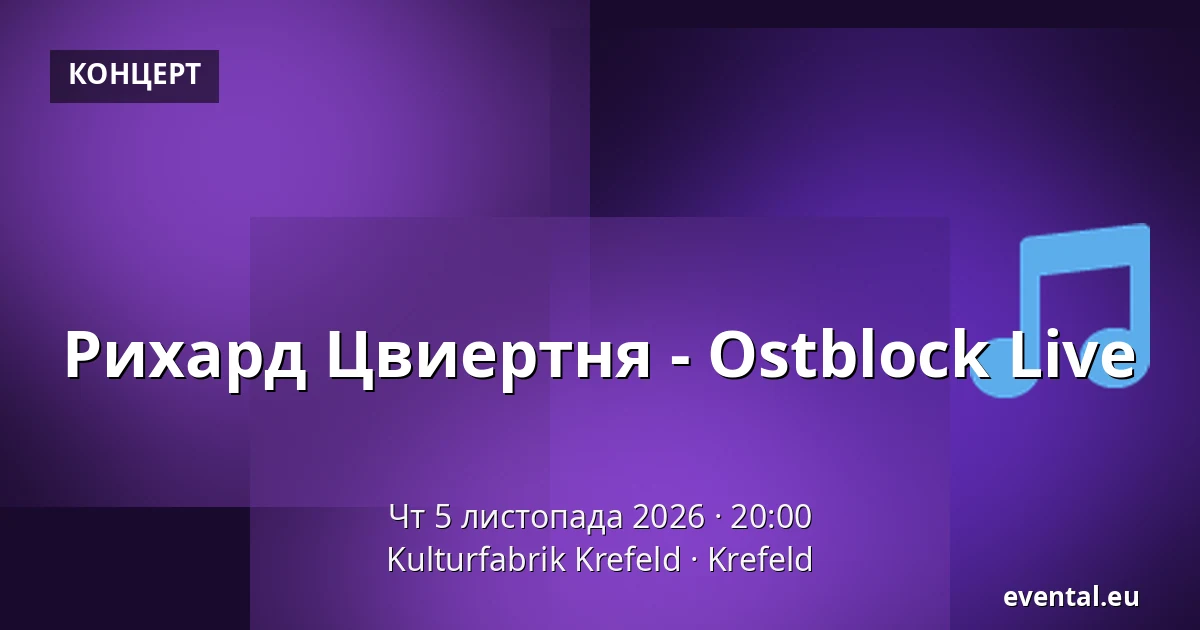 КОНЦЕРТ

Рихард Цвиертня - Ostblock Live

Чт 5 листопада 2026 · 20:00
Kulturfabrik Krefeld · Krefeld

evental.eu